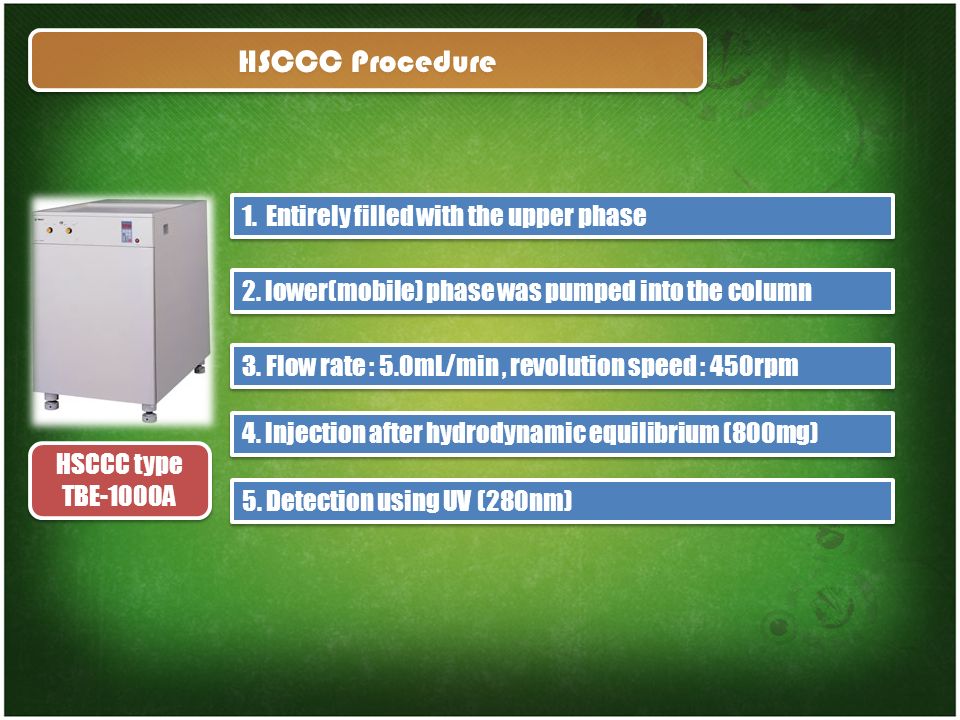 HSCCC Procedure

HSCCC type TBE-1000A

1. Entirely filled with the upper phase

2. lower(mobile) phase was pumped into the column

3. Flow rate : 5.0mL/min , revolution speed : 450rpm

4. Injection after hydrodynamic equilibrium (800mg)

5. Detection using UV (280nm)